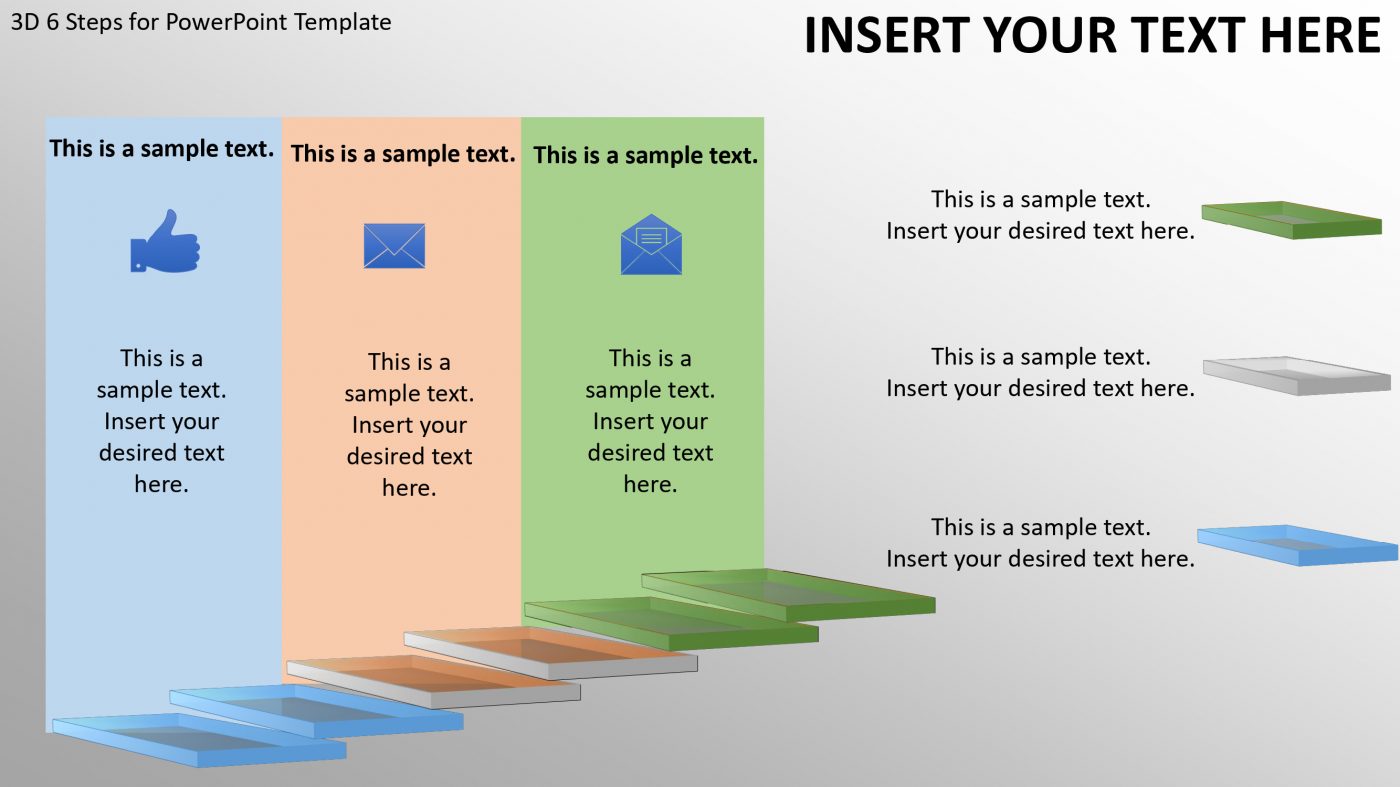 3D 6 Steps for PowerPoint Template

INSERT YOUR TEXT HERE

This is a sample text.

This is a sample text. Insert your desired text here.

This is a sample text.

This is a sample text. Insert your desired text here.

This is a sample text.

This is a sample text. Insert your desired text here.

This is a sample text.
Insert your desired text here.

This is a sample text.
Insert your desired text here.

This is a sample text.
Insert your desired text here.